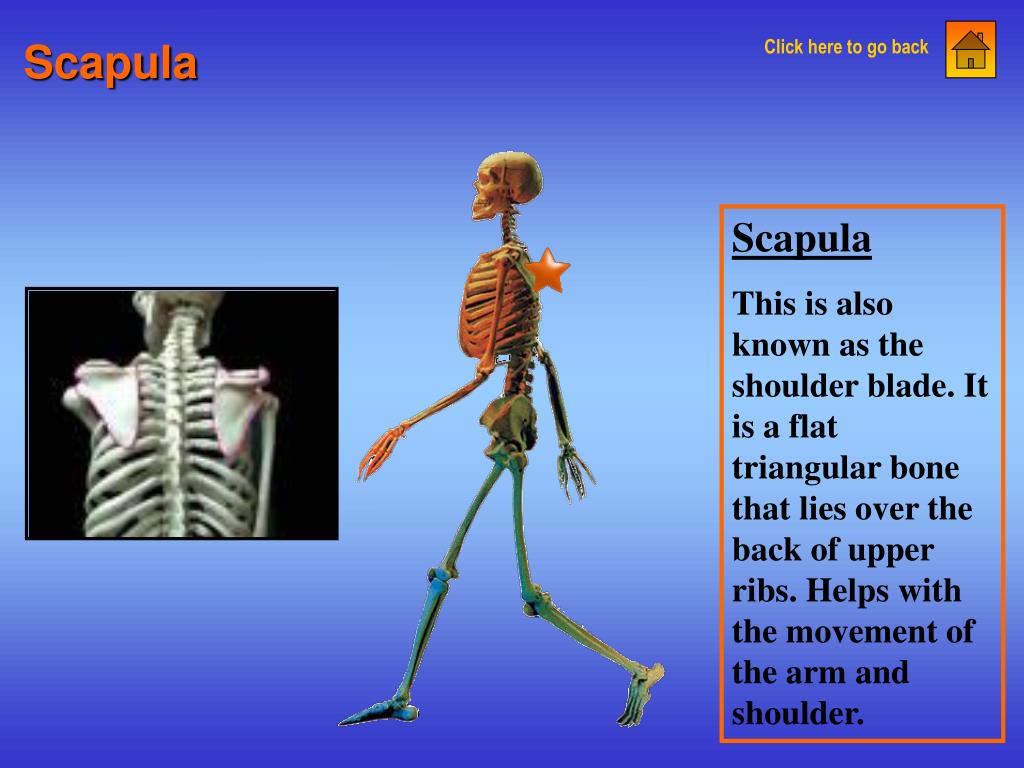 Scapula

Click here to go back

Scapula

This is also known as the shoulder blade. It is a flat triangular bone that lies over the back of upper ribs. Helps with the movement of the arm and shoulder.